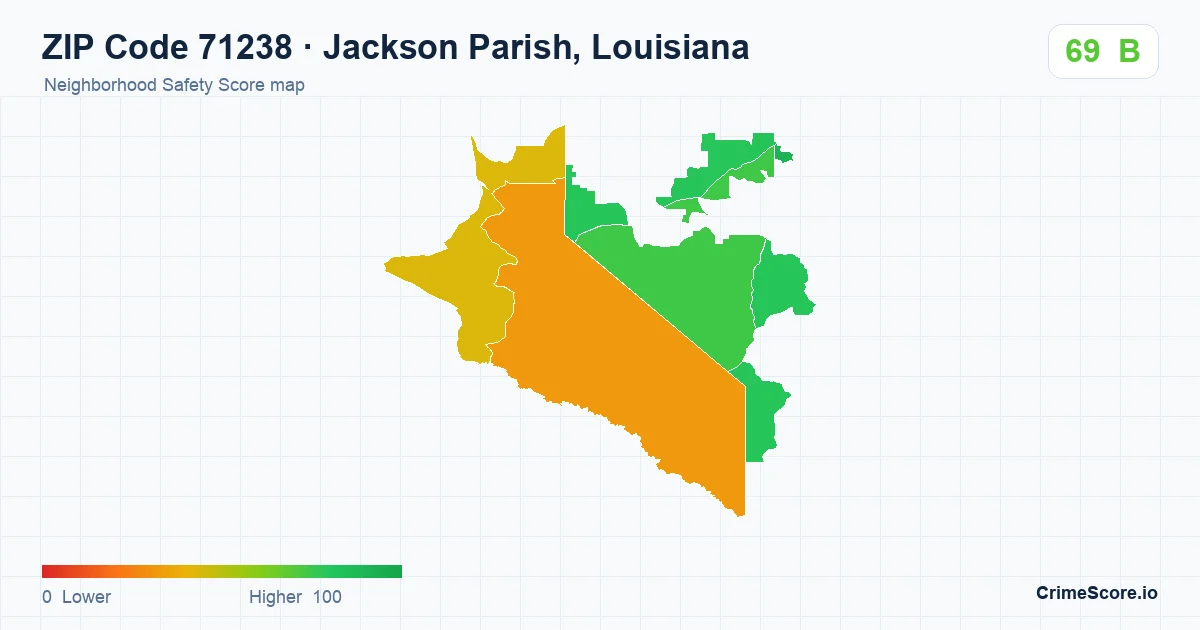 ZIP Code 71238 · Jackson Parish, Louisiana
Neighborhood Safety Score map

69 B

0 Lower
Higher 100

CrimeScore.io